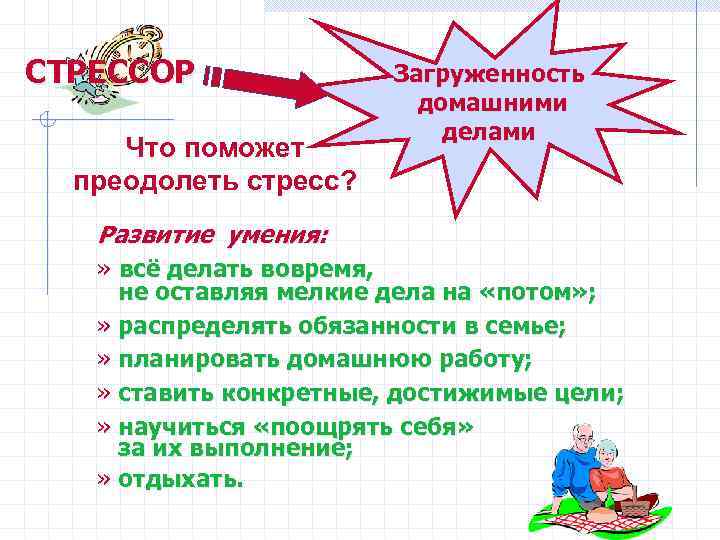 СТРЕССОР

Загруженность домашними делами

Что поможет преодолеть стресс?

Развитие умения:

» всё делать вовремя, не оставляя мелкие дела на «потом»;

» распределять обязанности в семье;

» планировать домашнюю работу;

» ставить конкретные, достижимые цели;

» научиться «поощрять себя» за их выполнение;

» отдыхать.